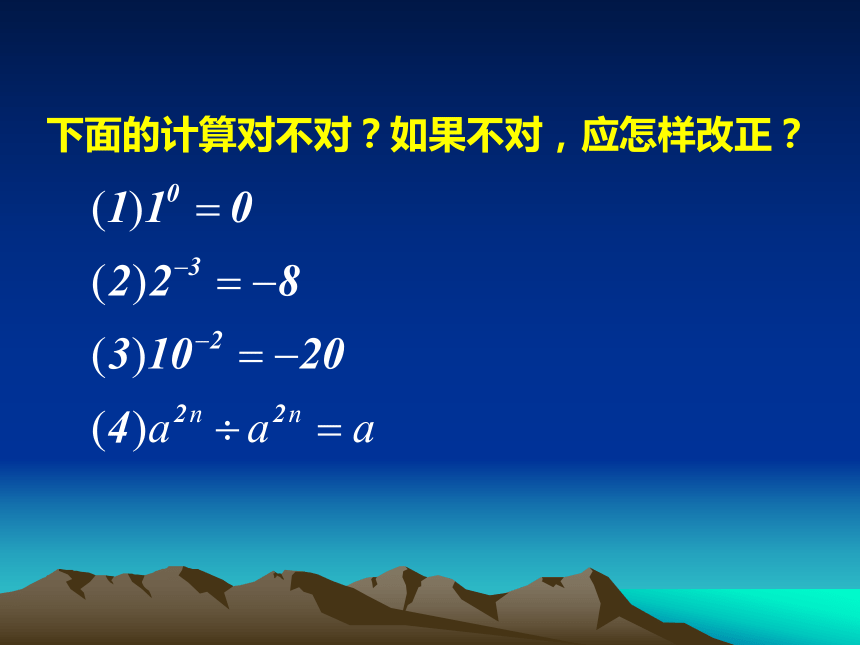 下面的计算对不对？如果不对，应怎样改正？

$(1)1^0=0$

$(2)2^{-3}=-8$

$(3)10^{-2}=-20$

$(4)a^{2n}\div a^{2n}=a$